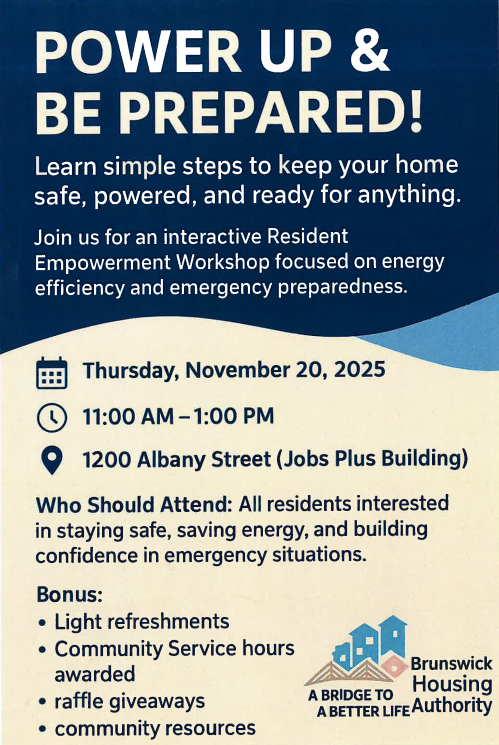 POWER UP & BE PREPARED!

Learn simple steps to keep your home safe, powered, and ready for anything.

Join us for an interactive Resident Empowerment Workshop focused on energy efficiency and emergency preparedness.

Thursday, November 20, 2025

11:00 AM – 1:00 PM

1200 Albany Street (Jobs Plus Building)

Who Should Attend: All residents interested in staying safe, saving energy, and building confidence in emergency situations.

Bonus:
• Light refreshments
• Community Service hours awarded
• raffle giveaways
• community resources

A BRIDGE TO A BETTER LIFE

Brunswick Housing Authority